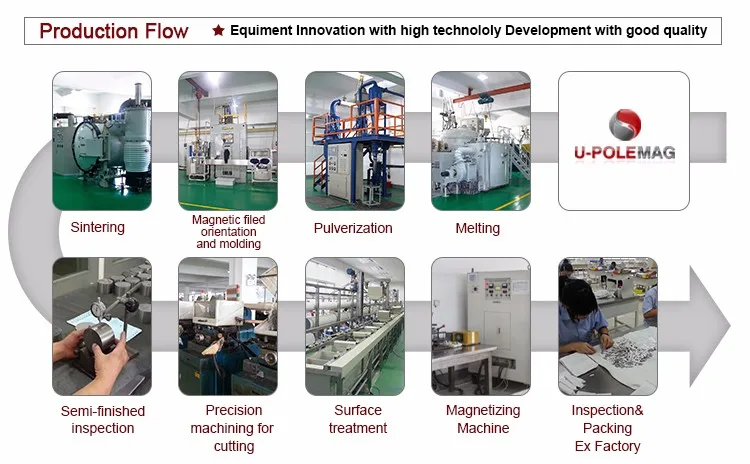 Production Flow ★ Equiment Innovation with high technololy Development with good quality

U-POLEMAG

Sintering

Magnetic filed orientation and molding

Pulverization

Melting

Semi-finished inspection

Precision machining for cutting

Surface treatment

Magnetizing Machine

Inspection& Packing Ex Factory